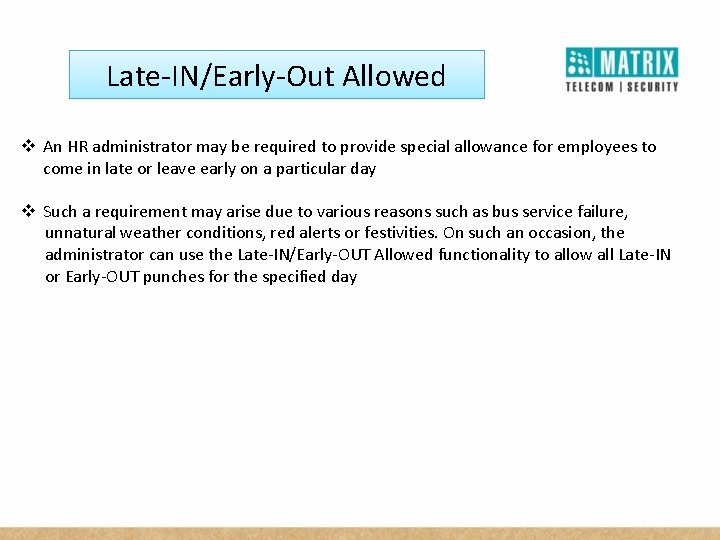 Late-IN/Early-Out Allowed

MATRIX
TELECOM | SECURITY

❖ An HR administrator may be required to provide special allowance for employees to come in late or leave early on a particular day

❖ Such a requirement may arise due to various reasons such as bus service failure, unnatural weather conditions, red alerts or festivities. On such an occasion, the administrator can use the Late-IN/Early-OUT Allowed functionality to allow all Late-IN or Early-OUT punches for the specified day